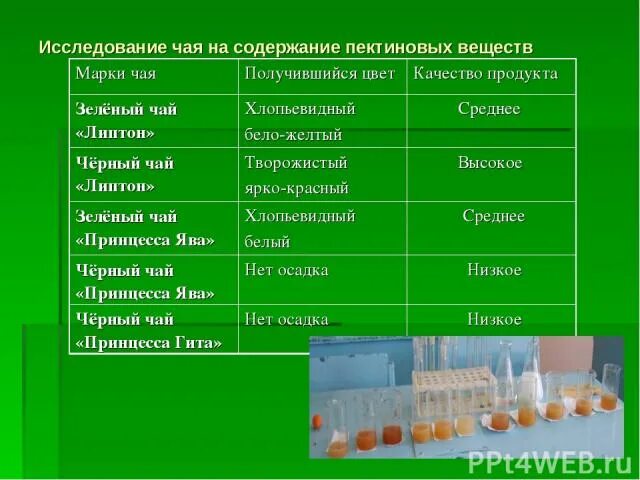 Исследование чая на содержание пектиновых веществ

| Марки чая | Получившийся цвет | Качество продукта |
|---|---|---|
| Зелёный чай «Липтон» | Хлопьевидный бело-желтый | Среднее |
| Чёрный чай «Липтон» | Творожистый ярко-красный | Высокое |
| Зелёный чай «Принцесса Ява» | Хлопьевидный белый | Среднее |
| Чёрный чай «Принцесса Ява» | Нет осадка | Низкое |
| Чёрный чай «Принцесса Гита» | Нет осадка | Низкое |

PPt4WEB.ru